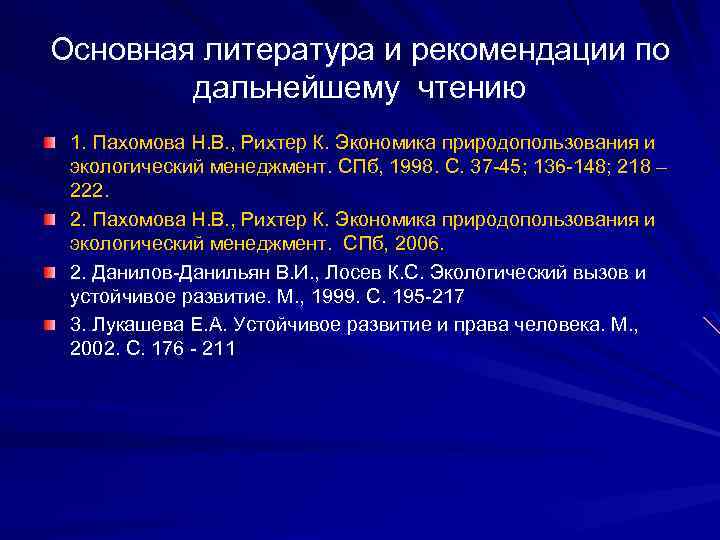 Основная литература и рекомендации по дальнейшему чтению

1. Пахомова Н.В., Рихтер К. Экономика природопользования и экологический менеджмент. СПб, 1998. С. 37-45; 136-148; 218 – 222.

2. Пахомова Н.В., Рихтер К. Экономика природопользования и экологический менеджмент. СПб, 2006.

2. Данилов-Данильян В.И., Лосев К.С. Экологический вызов и устойчивое развитие. М., 1999. С. 195-217

3. Лукашева Е.А. Устойчивое развитие и права человека. М., 2002. С. 176 - 211